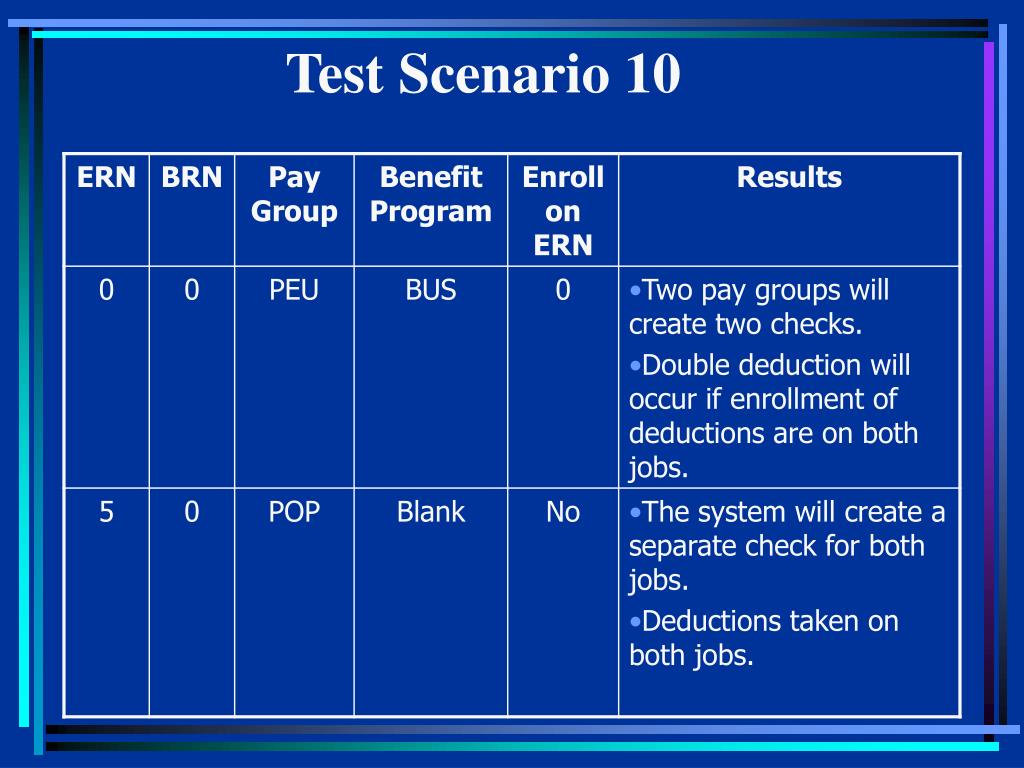 Test Scenario 10

| ERN | BRN | Pay Group | Benefit Program | Enroll on ERN | Results |
|---|---|---|---|---|---|
| 0 | 0 | PEU | BUS | 0 | •Two pay groups will create two checks. •Double deduction will occur if enrollment of deductions are on both jobs. |
| 5 | 0 | POP | Blank | No | •The system will create a separate check for both jobs. •Deductions taken on both jobs. |